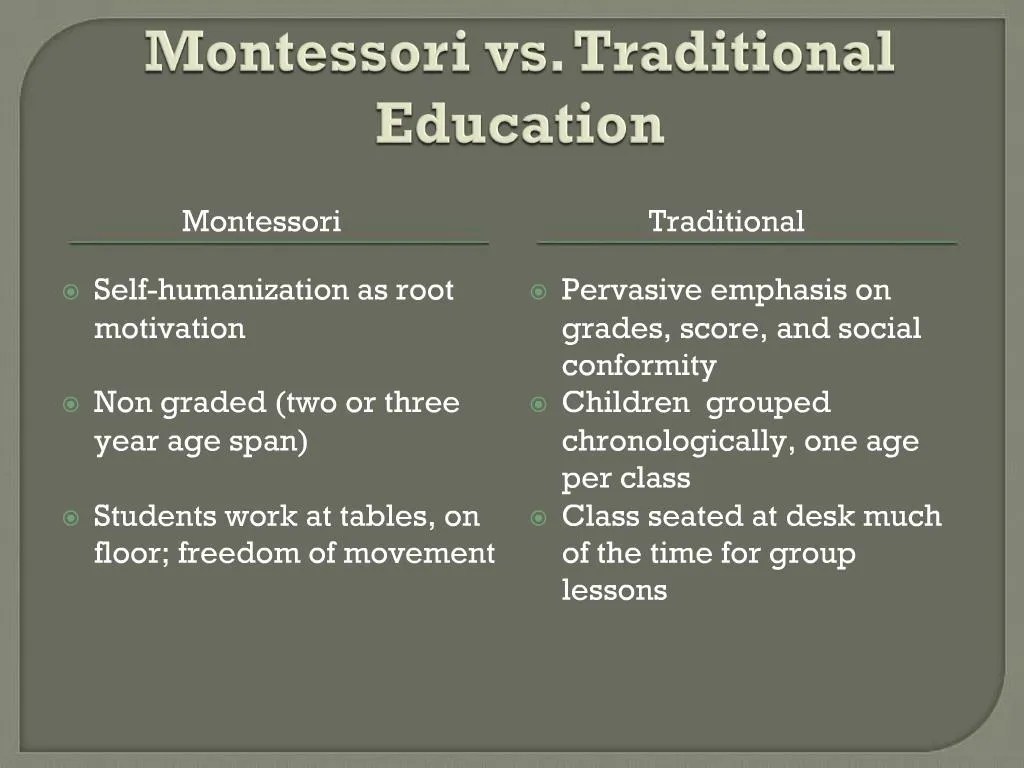 Montessori vs. Traditional Education

Montessori

Self-humanization as root motivation

Non graded (two or three year age span)

Students work at tables, on floor; freedom of movement

Traditional

Pervasive emphasis on grades, score, and social conformity

Children grouped chronologically, one age per class

Class seated at desk much of the time for group lessons